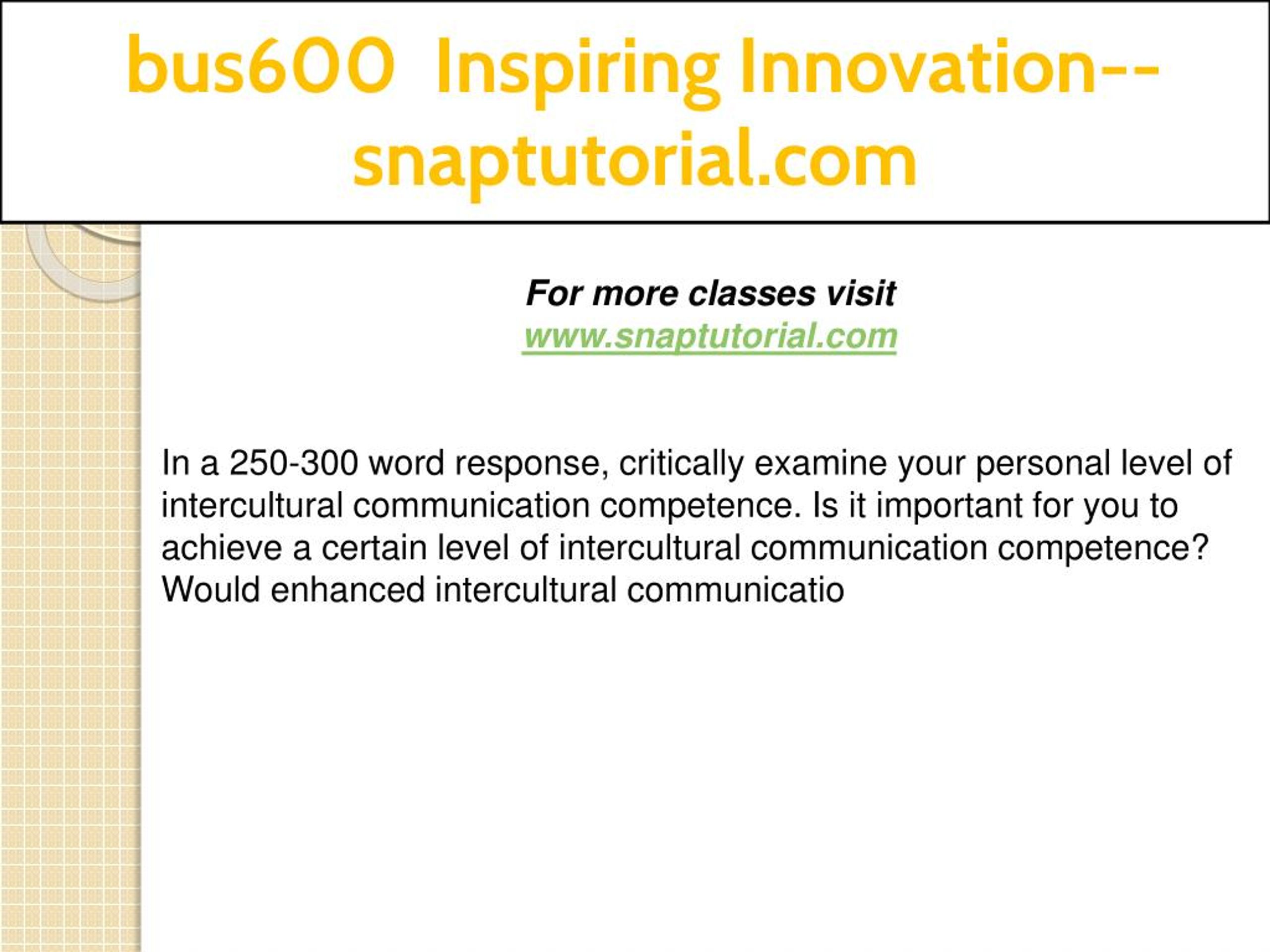 bus600 Inspiring Innovation--snaptutorial.com

For more classes visit
www.snaptutorial.com

In a 250-300 word response, critically examine your personal level of intercultural communication competence. Is it important for you to achieve a certain level of intercultural communication competence? Would enhanced intercultural communicatio